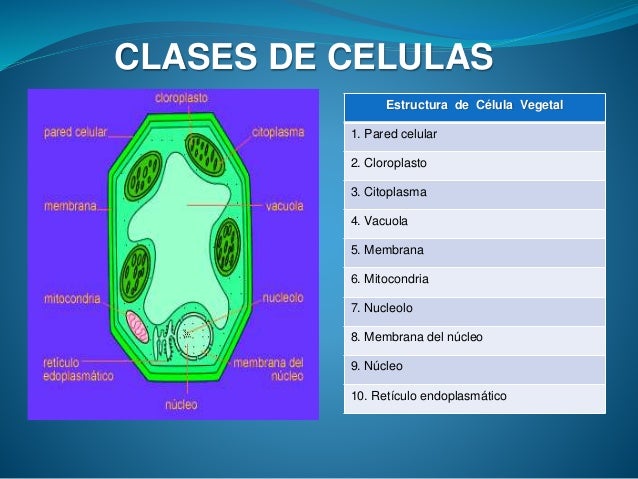 CLASES DE CELULAS

cloroplasto
pared celular
citoplasma
membrana
vacuola
mitocondria
nucleolo
retículo edoplasmático
membrana del núcleo
núcleo

| Estructura de Célula Vegetal |
|---|
| 1. Pared celular |
| 2. Cloroplasto |
| 3. Citoplasma |
| 4. Vacuola |
| 5. Membrana |
| 6. Mitocondria |
| 7. Nucleolo |
| 8. Membrana del núcleo |
| 9. Núcleo |
| 10. Retículo endoplasmático |